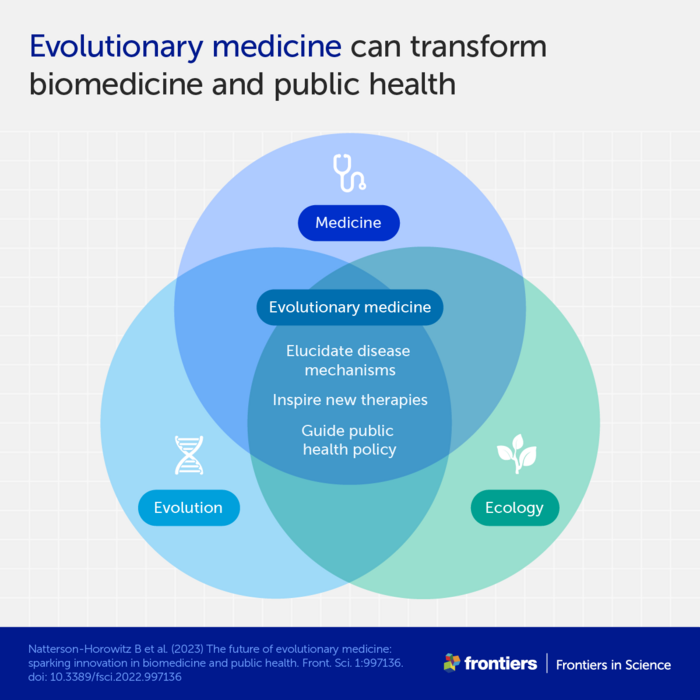 Evolutionary medicine can transform biomedicine and public health

Medicine

Evolutionary medicine

Elucidate disease mechanisms

Inspire new therapies

Guide public health policy

Evolution

Ecology

Natterson-Horowitz B et al. (2023) The future of evolutionary medicine: sparking innovation in biomedicine and public health. Front. Sci. 1:997136. doi: 10.3389/fsci.2022.997136

frontiers | Frontiers in Science